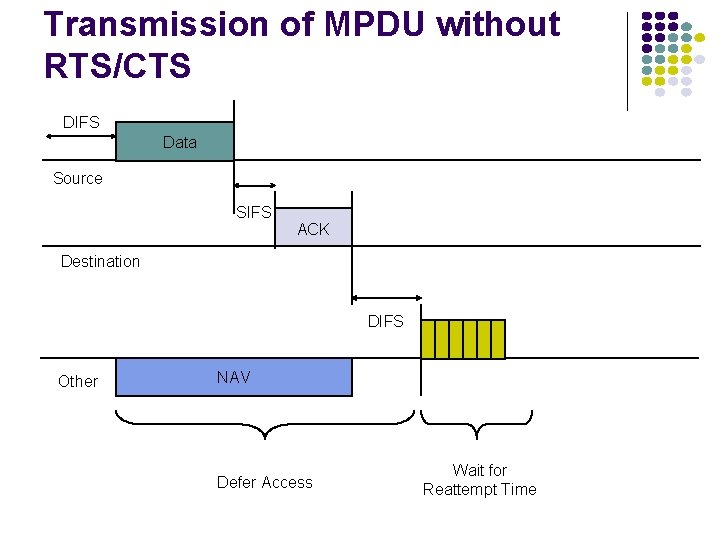 Transmission of MPDU without RTS/CTS

DIFS

Data

Source

SIFS

ACK

Destination

DIFS

Other

NAV

Defer Access

Wait for Reattempt Time